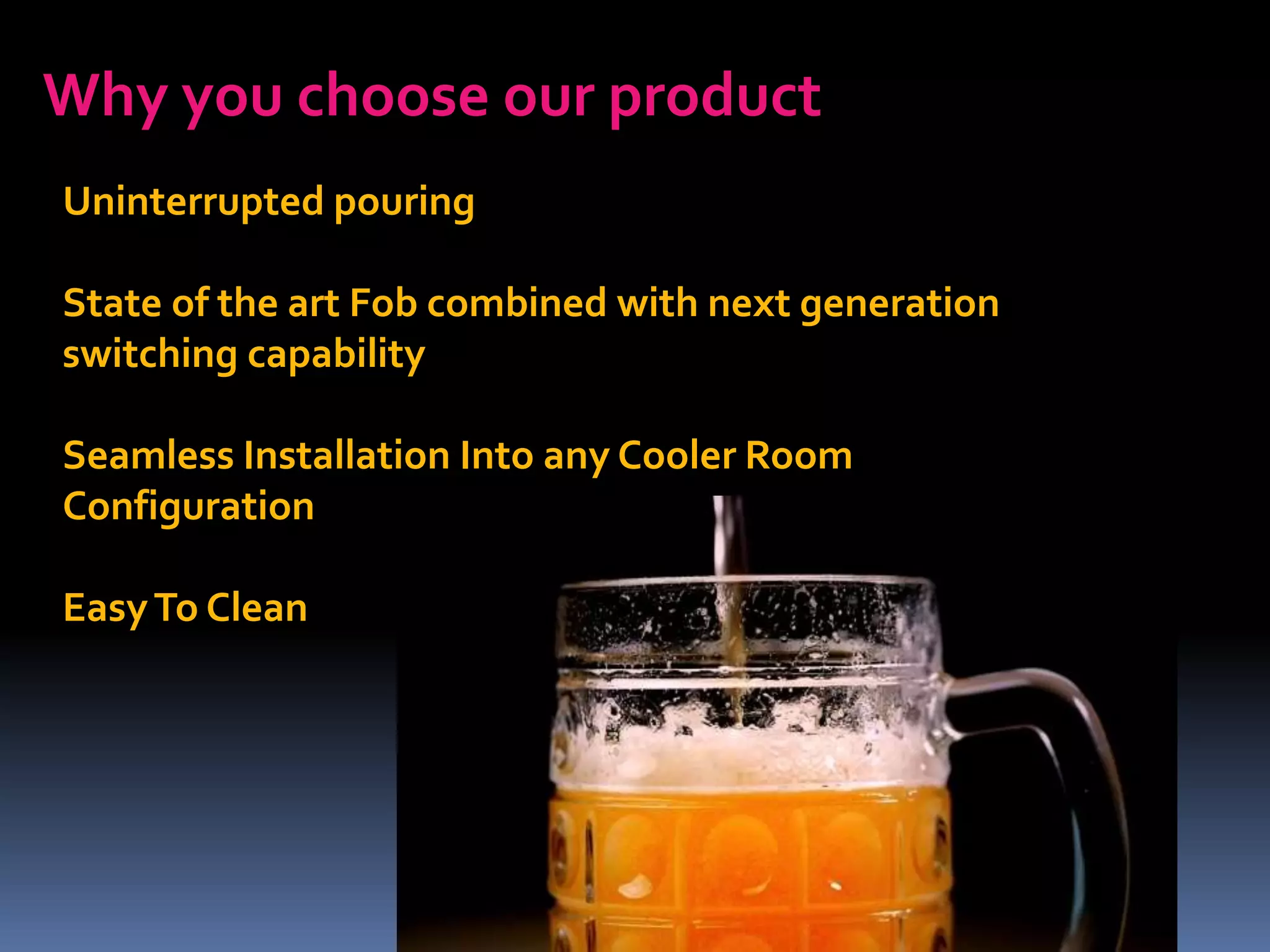 Why you choose our product

Uninterrupted pouring

State of the art Fob combined with next generation switching capability

Seamless Installation Into any Cooler Room Configuration

Easy To Clean